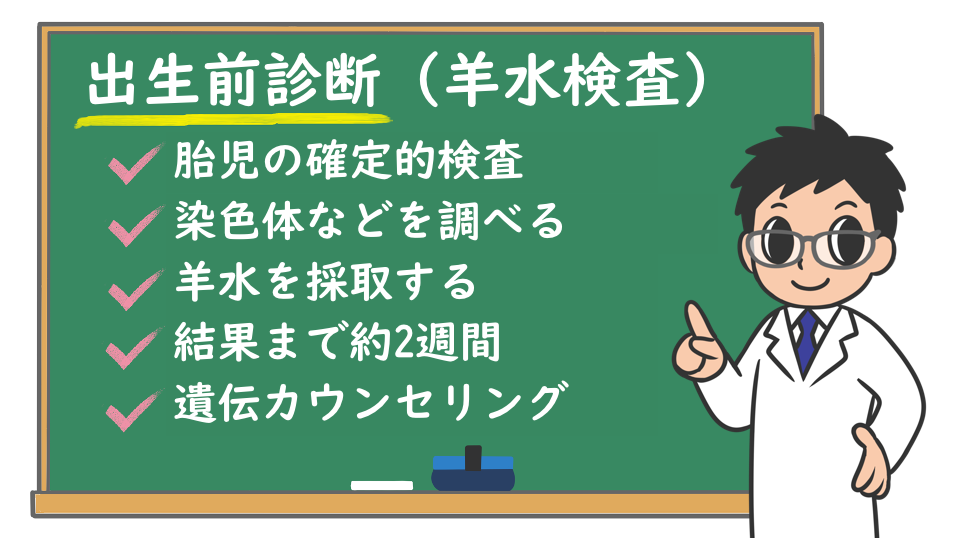 出生前診断（羊水検査）

胎児の確定的検査
染色体などを調べる
羊水を採取する
結果まで約2週間
遺伝カウンセリング